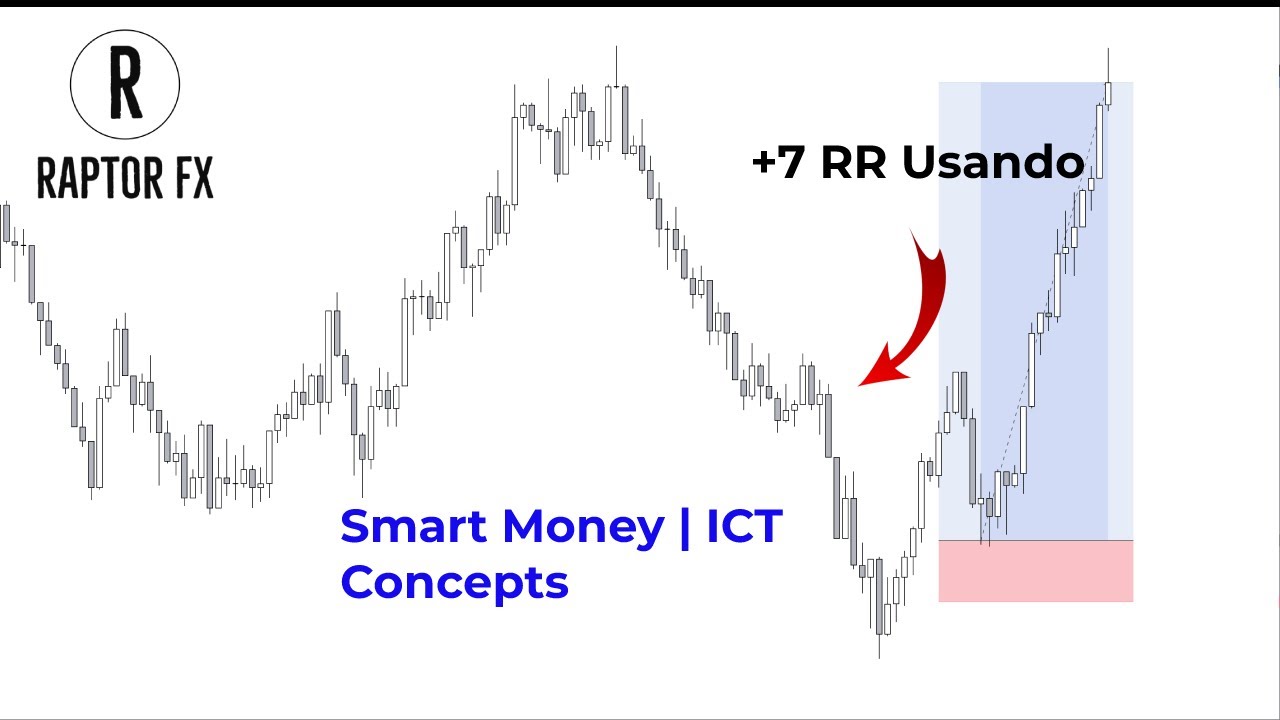 R
RAPTOR FX

+7 RR Usando

Smart Money | ICT Concepts